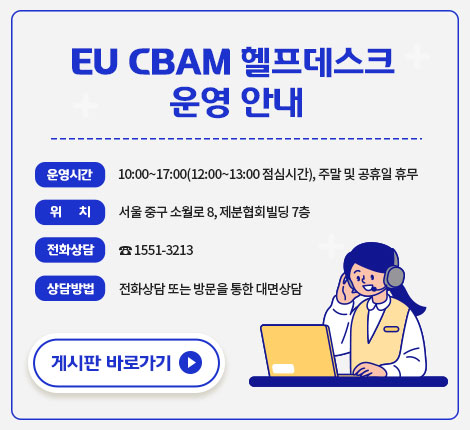 EU CBAM 헬프데스크 운영 안내

운영시간 10:00~17:00(12:00~13:00 점심시간), 주말 및 공휴일 휴무

위 치 서울 중구 소월로 8, 제분협회빌딩 7층

전화상담 ☎ 1551-3213

상담방법 전화상담 또는 방문을 통한 대면상담

게시판 바로가기